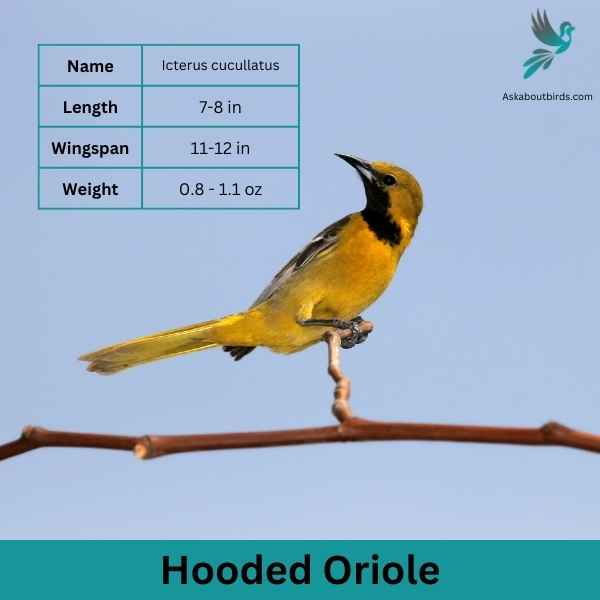 | Name | Icterus cucullatus |
|---|---|
| Length | 7-8 in |
| Wingspan | 11-12 in |
| Weight | 0.8 - 1.1 oz |

Askaboutbirds.com

Hooded Oriole